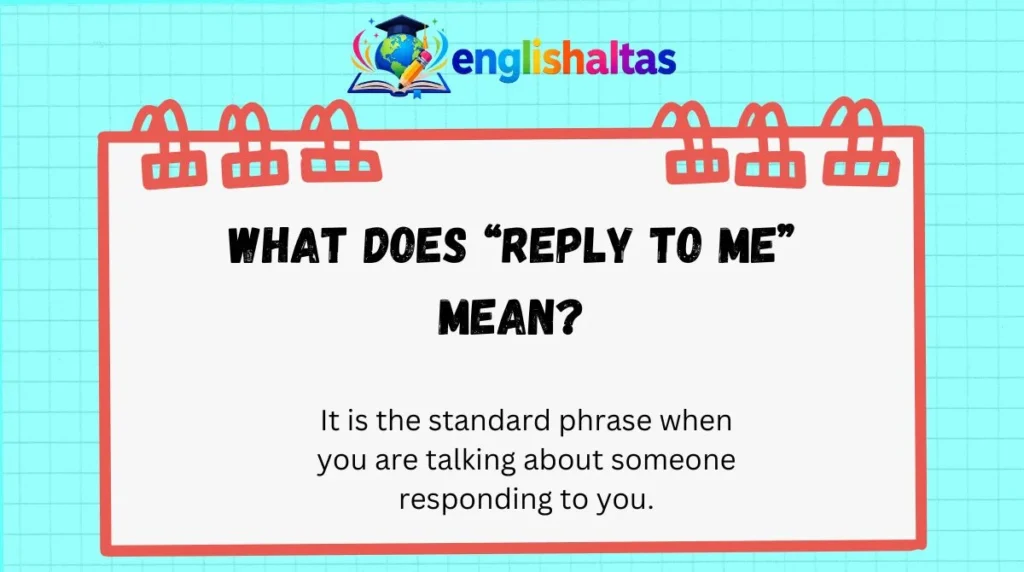 englishaltas

WHAT DOES “REPLY TO ME” MEAN?

It is the standard phrase when you are talking about someone responding to you.